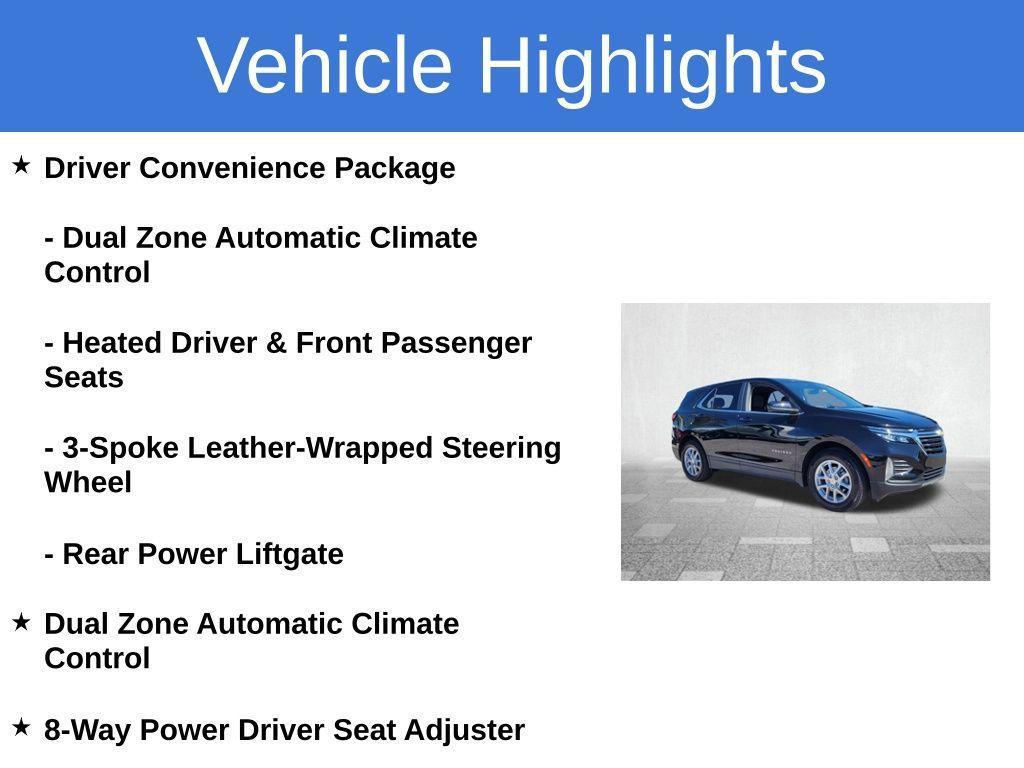 Vehicle Highlights

★ Driver Convenience Package

- Dual Zone Automatic Climate Control

- Heated Driver & Front Passenger Seats

- 3-Spoke Leather-Wrapped Steering Wheel

- Rear Power Liftgate

★ Dual Zone Automatic Climate Control

★ 8-Way Power Driver Seat Adjuster